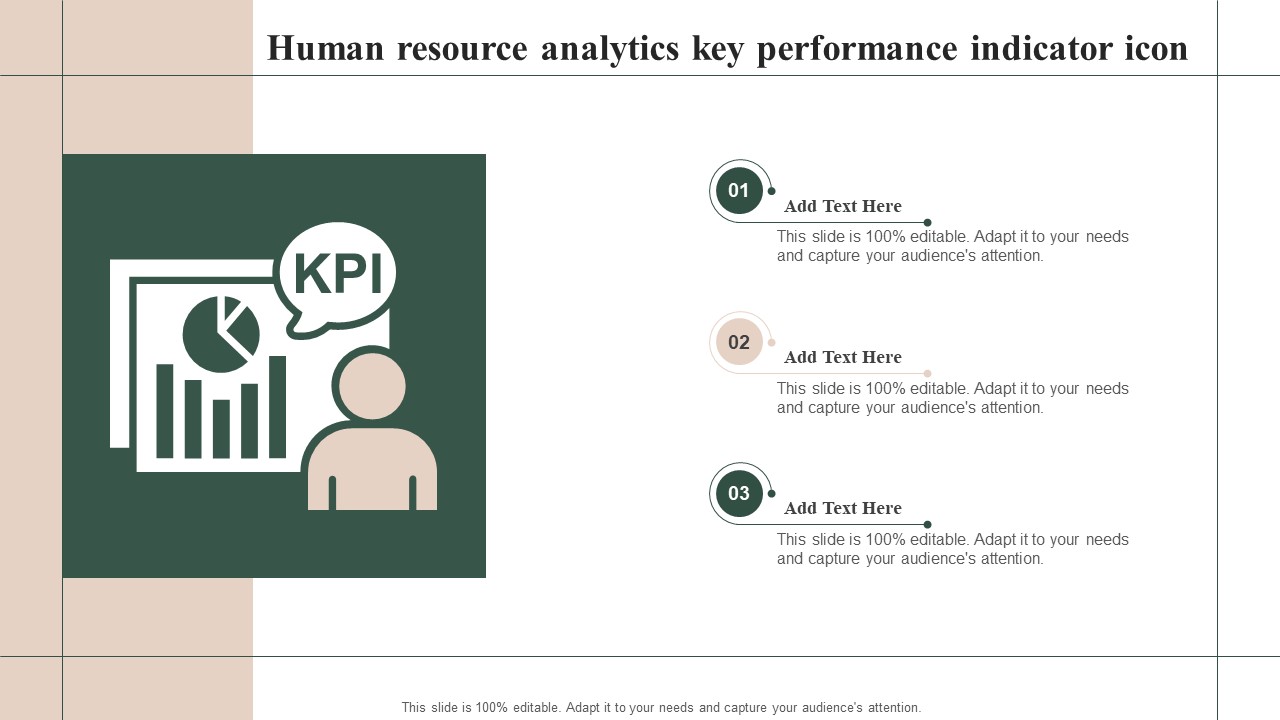 Human resource analytics key performance indicator icon

KPI

01
Add Text Here
This slide is 100% editable. Adapt it to your needs and capture your audience's attention.

02
Add Text Here
This slide is 100% editable. Adapt it to your needs and capture your audience's attention.

03
Add Text Here
This slide is 100% editable. Adapt it to your needs and capture your audience's attention.

This slide is 100% editable. Adapt it to your needs and capture your audience's attention.